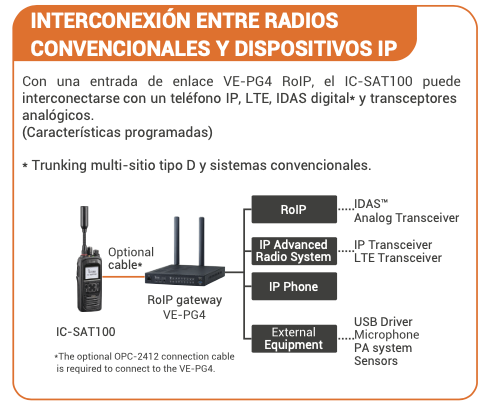 INTERCONEXIÓN ENTRE RADIOS CONVENCIONALES Y DISPOSITIVOS IP

Con una entrada de enlace VE-PG4 RoIP, el IC-SAT100 puede interconectarse con un teléfono IP, LTE, IDAS digital* y transceptores analógicos.
(Características programadas)

* Trunking multi-sitio tipo D y sistemas convencionales.

Optional cable*

RoIP gateway
VE-PG4

IC-SAT100

*The optional OPC-2412 connection cable is required to connect to the VE-PG4.

RoIP
IDAS™
Analog Transceiver

IP Advanced Radio System
IP Transceiver
LTE Transceiver

IP Phone

External Equipment
USB Driver
Microphone
PA system
Sensors